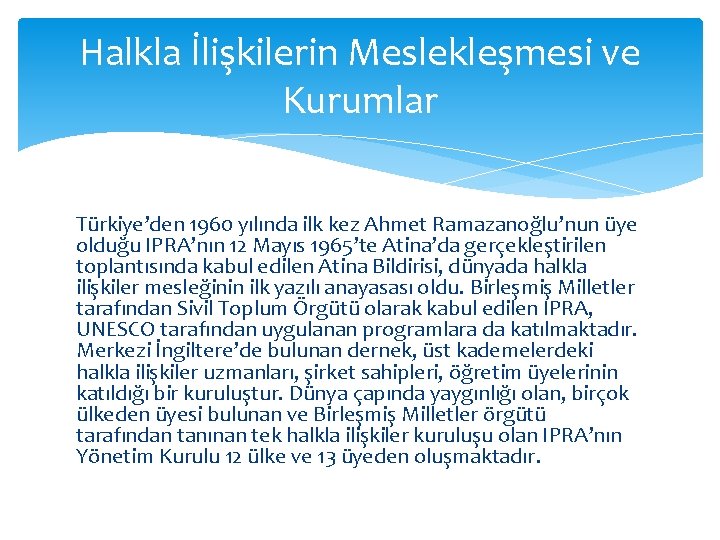 Halkla İlişkilerin Meslekleşmesi ve Kurumlar

Türkiye'den 1960 yılında ilk kez Ahmet Ramazanoğlu'nun üye olduğu IPRA'nın 12 Mayıs 1965'te Atina'da gerçekleştirilen toplantısında kabul edilen Atina Bildirisi, dünyada halkla ilişkiler mesleğinin ilk yazılı anayasası oldu. Birleşmiş Milletler tarafından Sivil Toplum Örgütü olarak kabul edilen IPRA, UNESCO tarafından uygulanan programlara da katılmaktadır. Merkezi İngiltere'de bulunan dernek, üst kademelerdeki halkla ilişkiler uzmanları, şirket sahipleri, öğretim üyelerinin katıldığı bir kuruluştur. Dünya çapında yaygınlığı olan, birçok ülkeden üyesi bulunan ve Birleşmiş Milletler örgütü tarafından tanınan tek halkla ilişkiler kuruluşu olan IPRA'nın Yönetim Kurulu 12 ülke ve 13 üyeden oluşmaktadır.